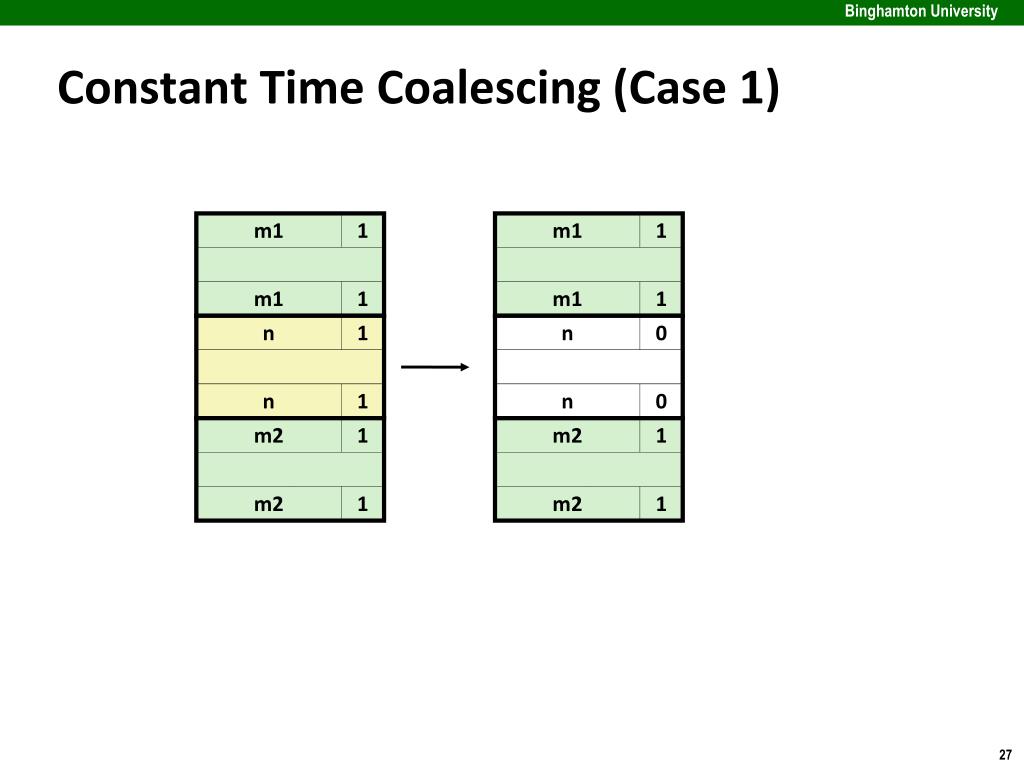 Binghamton University

Constant Time Coalescing (Case 1)

| m1 | 1 |
|---|---|
| | |
| m1 | 1 |
| n | 1 |
| | |
| n | 1 |
| m2 | 1 |
| | |
| m2 | 1 |

| m1 | 1 |
|---|---|
| | |
| m1 | 1 |
| n | 0 |
| | |
| n | 0 |
| m2 | 1 |
| | |
| m2 | 1 |

27